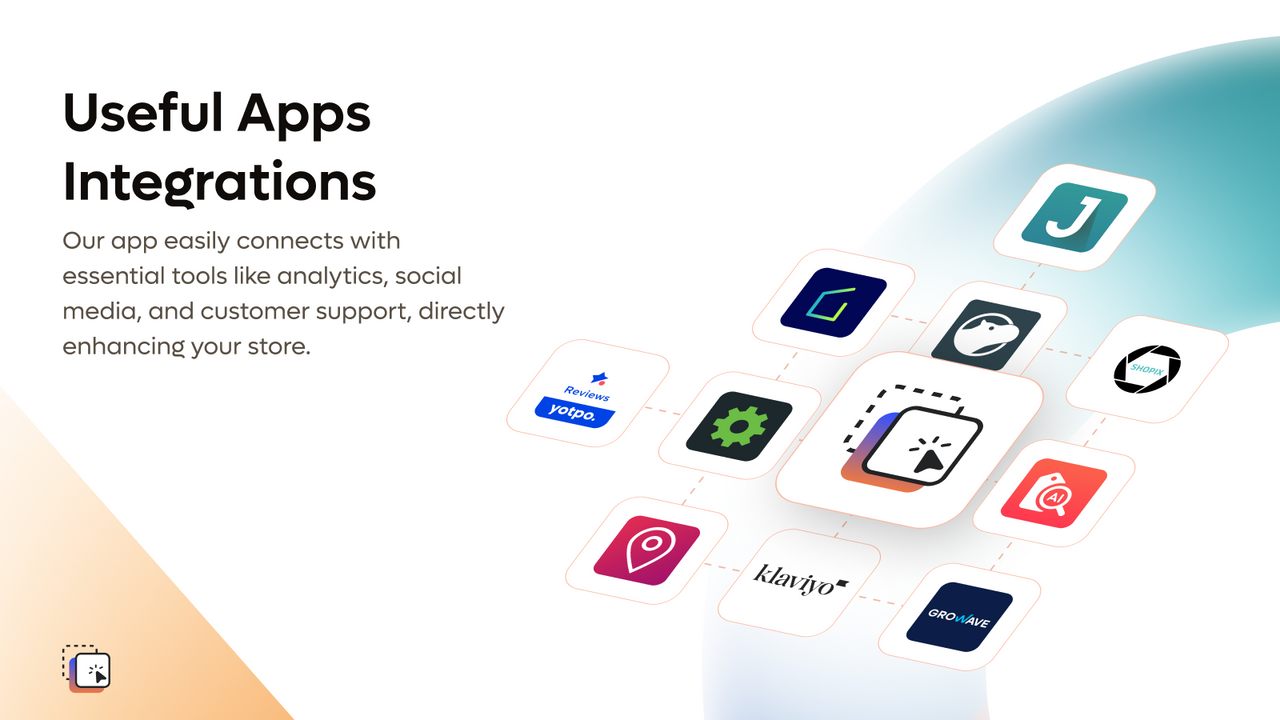 Useful Apps Integrations

Our app easily connects with essential tools like analytics, social media, and customer support, directly enhancing your store.

J

SHOPIX

Reviews
yotpo.

AI

klaviyo

GROWAVE